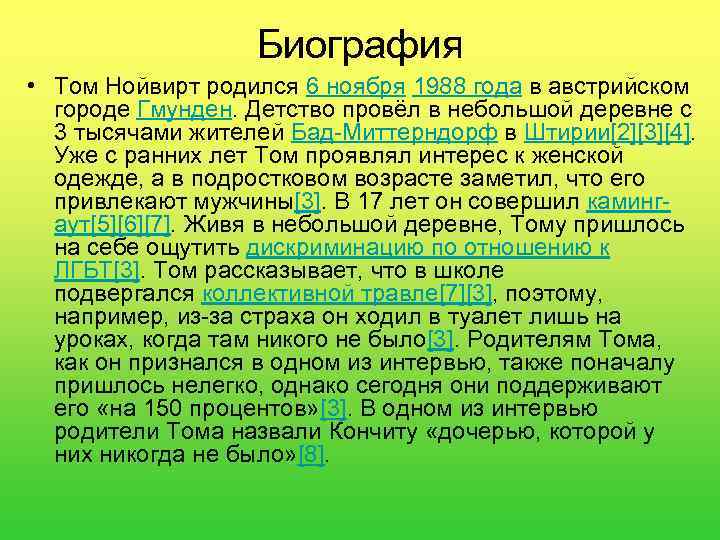 Биография

• Том Нойвирт родился 6 ноября 1988 года в австрийском городе Гмунден. Детство провёл в небольшой деревне с 3 тысячами жителей Бад-Миттерндорф в Штирии[2][3][4]. Уже с ранних лет Том проявлял интерес к женской одежде, а в подростковом возрасте заметил, что его привлекают мужчины[3]. В 17 лет он совершил каминг-аут[5][6][7]. Живя в небольшой деревне, Тому пришлось на себе ощутить дискриминацию по отношению к ЛГБТ[3]. Том рассказывает, что в школе подвергался коллективной травле[7][3], поэтому, например, из-за страха он ходил в туалет лишь на уроках, когда там никого не было[3]. Родителям Тома, как он признался в одном из интервью, также поначалу пришлось нелегко, однако сегодня они поддерживают его «на 150 процентов»[3]. В одном из интервью родители Тома назвали Кончиту «дочерью, которой у них никогда не было»[8].